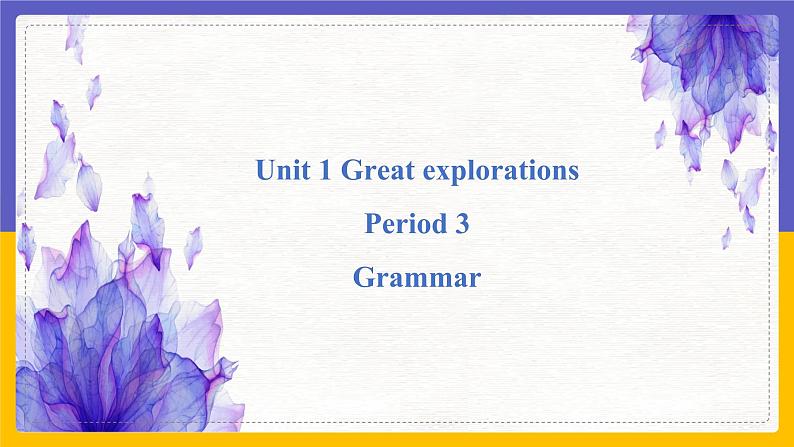 Unit 1 Great explorations

Period 3

Grammar